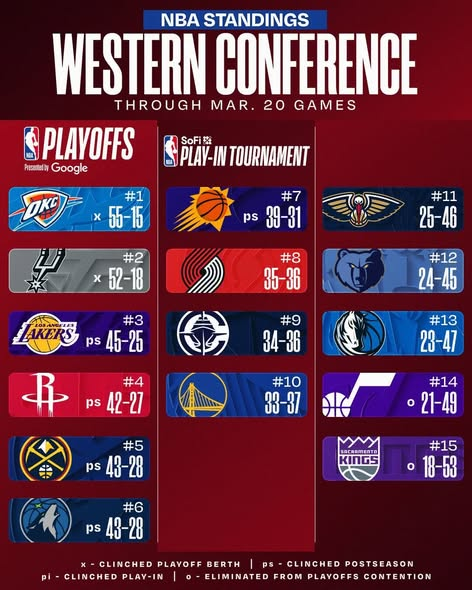 NBA STANDINGS
WESTERN CONFERENCE
THROUGH MAR. 20 GAMES

NBA PLAYOFFS
Presented by Google

OKC
#1 x 55-15

#2 x 52-18

LOS ANGELES LAKERS
#3 ps 45-25

#4 ps 42-27

#5 ps 43-28

#6 ps 43-28

NBA SoFi PLAY-IN TOURNAMENT

#7 ps 39-31

#8 35-36

#9 34-36

#10 33-37

#11 25-46

#12 24-45

#13 23-47

#14 o 21-49

SACRAMENTO KINGS
#15 o 18-53

x - CLINCHED PLAYOFF BERTH | ps - CLINCHED POSTSEASON
pi - CLINCHED PLAY-IN | o - ELIMINATED FROM PLAYOFFS CONTENTION